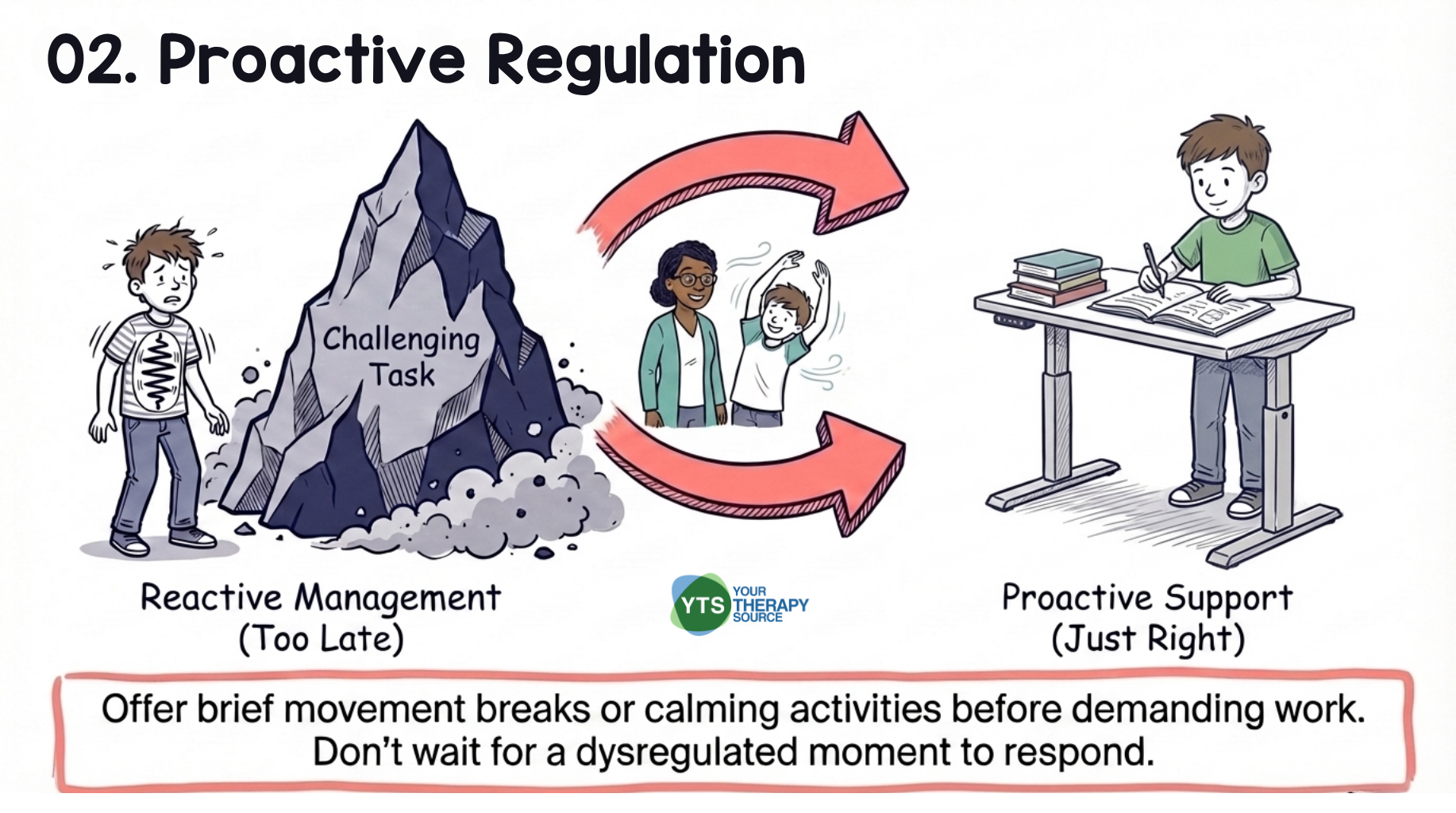 02. Proactive Regulation

Challenging Task

Reactive Management
(Too Late)

YTS YOUR THERAPY SOURCE

Proactive Support
(Just Right)

Offer brief movement breaks or calming activities before demanding work. Don't wait for a dysregulated moment to respond.